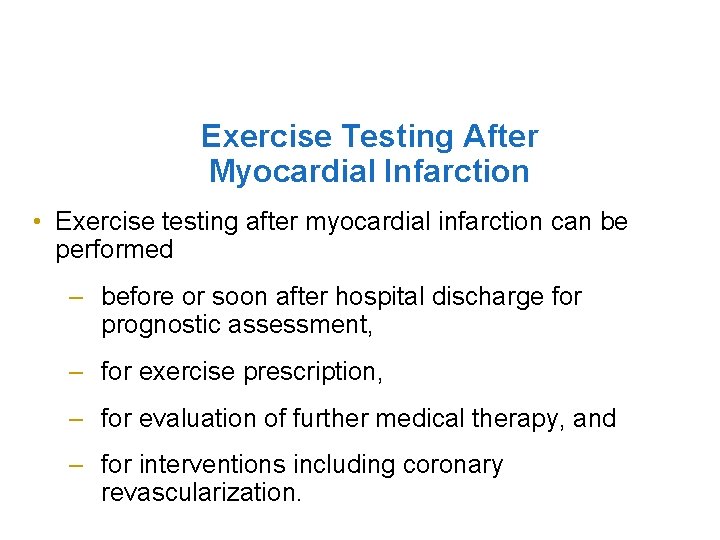 Exercise Testing After
Myocardial Infarction

• Exercise testing after myocardial infarction can be performed

– before or soon after hospital discharge for prognostic assessment,

– for exercise prescription,

– for evaluation of further medical therapy, and

– for interventions including coronary revascularization.